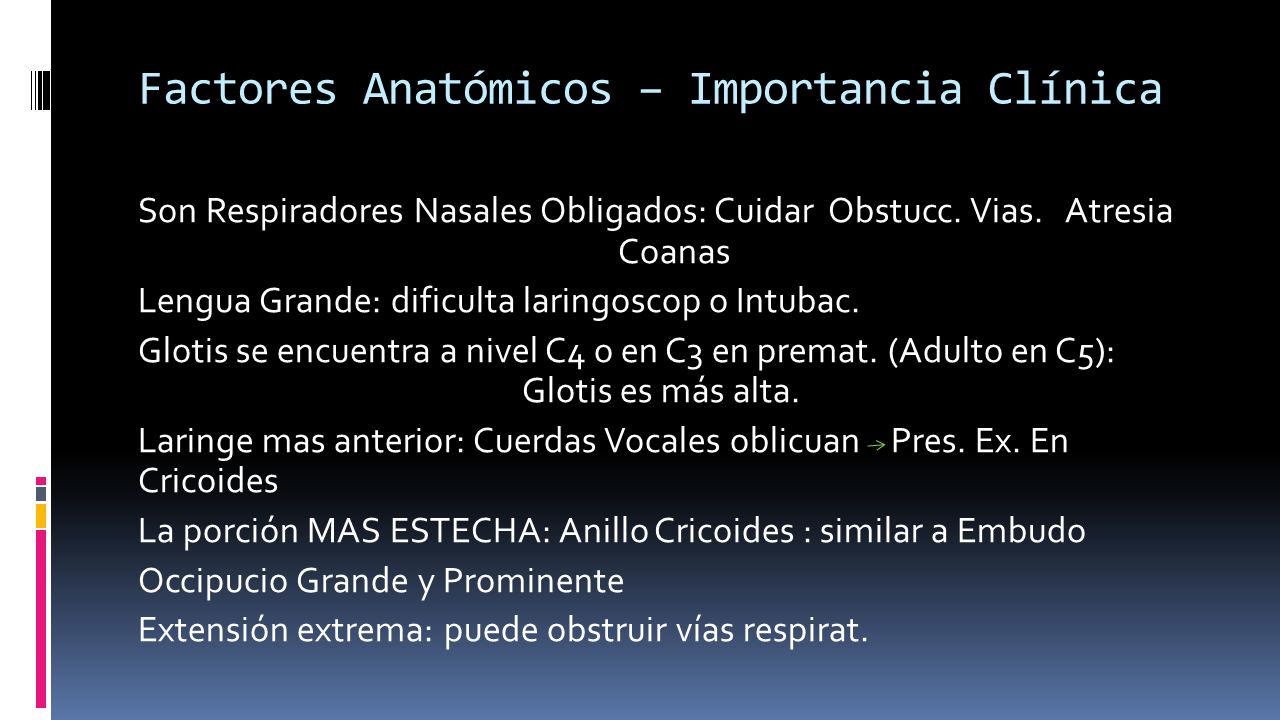 Factores Anatómicos – Importancia Clínica

Son Respiradores Nasales Obligados: Cuidar Obstucc. Vias. Atresia Coanas

Lengua Grande: dificulta laringoscop o Intubac.

Glotis se encuentra a nivel C4 o en C3 en premat. (Adulto en C5): Glotis es más alta.

Laringe mas anterior: Cuerdas Vocales oblicuan → Pres. Ex. En Cricoides

La porción MAS ESTECHA: Anillo Cricoides : similar a Embudo

Occipucio Grande y Prominente

Extensión extrema: puede obstruir vías respirat.